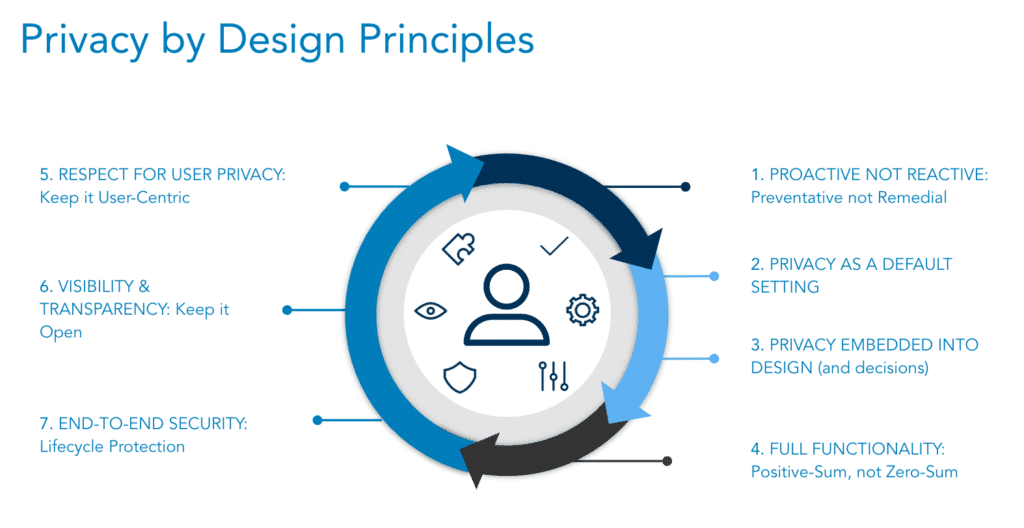 Privacy by Design Principles

5. RESPECT FOR USER PRIVACY: Keep it User-Centric

6. VISIBILITY & TRANSPARENCY: Keep it Open

7. END-TO-END SECURITY: Lifecycle Protection

1. PROACTIVE NOT REACTIVE: Preventative not Remedial

2. PRIVACY AS A DEFAULT SETTING

3. PRIVACY EMBEDDED INTO DESIGN (and decisions)

4. FULL FUNCTIONALITY: Positive-Sum, not Zero-Sum